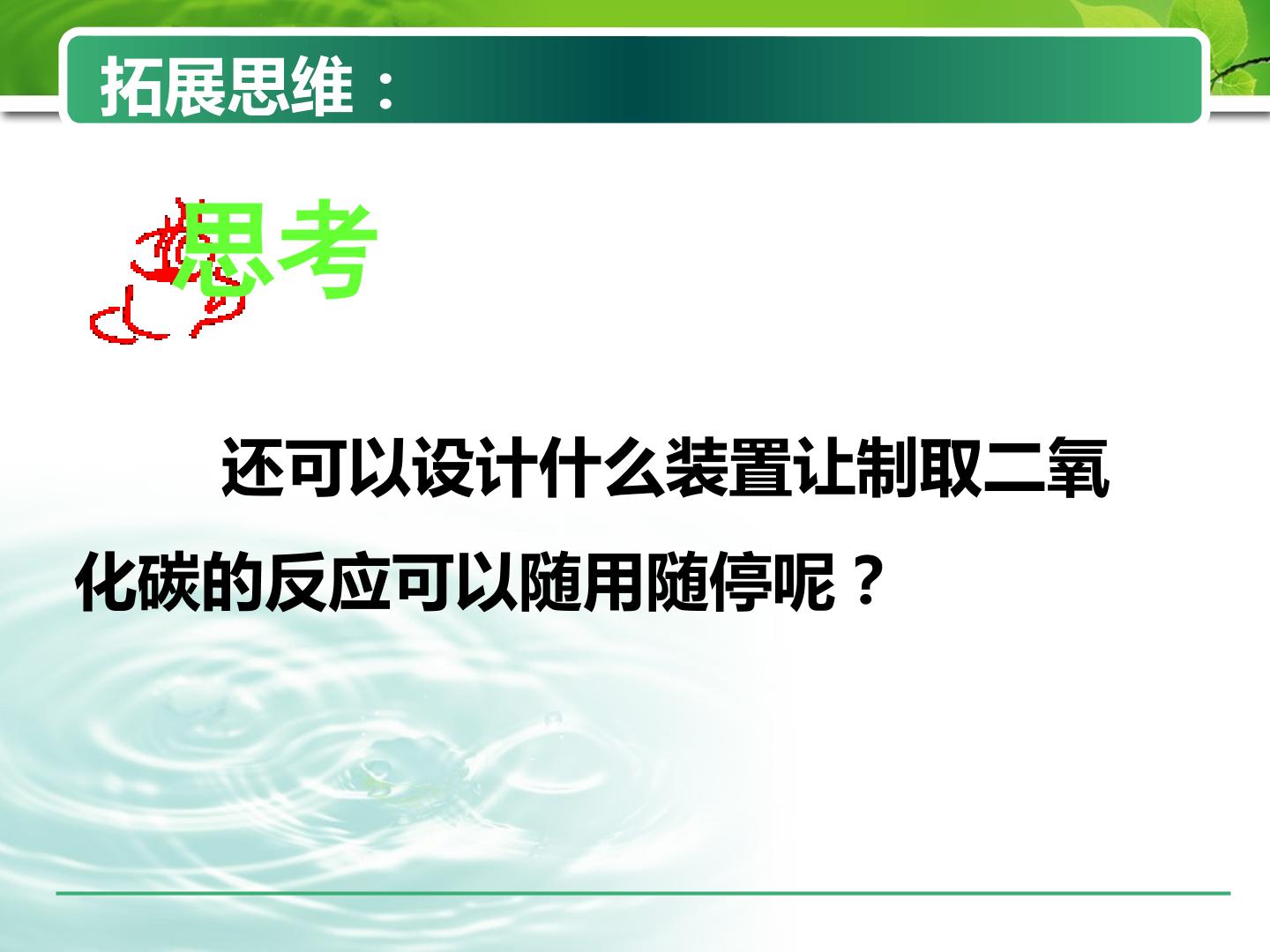 拓展思维：

思考

还可以设计什么装置让制取二氧化碳的反应可以随用随停呢？